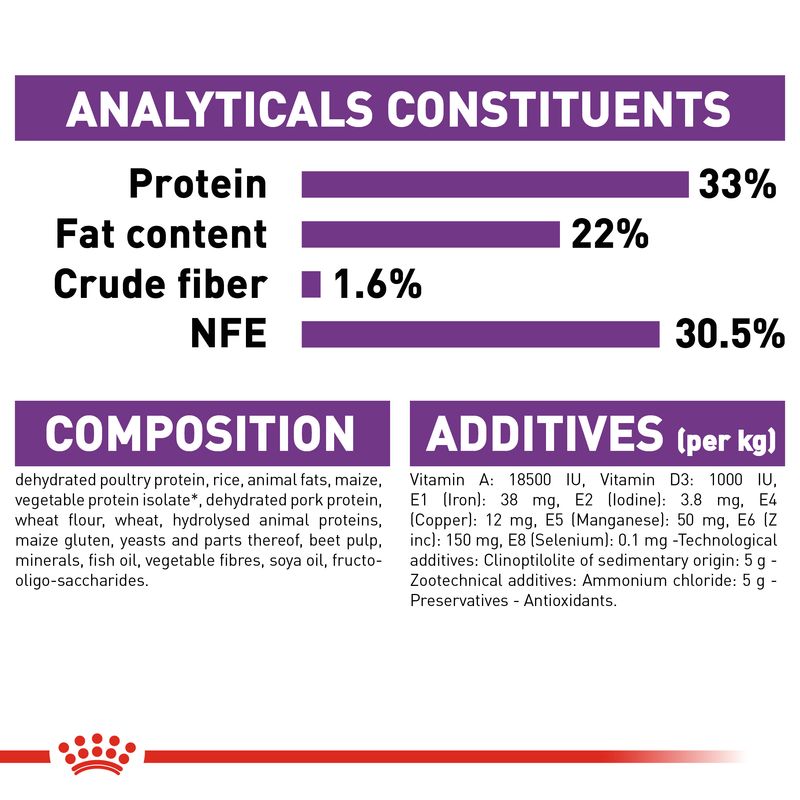 ANALYTICALS CONSTITUENTS

Protein 33%
Fat content 22%
Crude fiber 1.6%
NFE 30.5%

COMPOSITION

dehydrated poultry protein, rice, animal fats, maize, vegetable protein isolate*, dehydrated pork protein, wheat flour, wheat, hydrolysed animal proteins, maize gluten, yeasts and parts thereof, beet pulp, minerals, fish oil, vegetable fibres, soya oil, fructo-oligo-saccharides.

ADDITIVES (per kg)

Vitamin A: 18500 IU, Vitamin D3: 1000 IU, E1 (Iron): 38 mg, E2 (Iodine): 3.8 mg, E4 (Copper): 12 mg, E5 (Manganese): 50 mg, E6 (Z inc): 150 mg, E8 (Selenium): 0.1 mg -Technological additives: Clinoptilolite of sedimentary origin: 5 g - Zootechnical additives: Ammonium chloride: 5 g - Preservatives - Antioxidants.